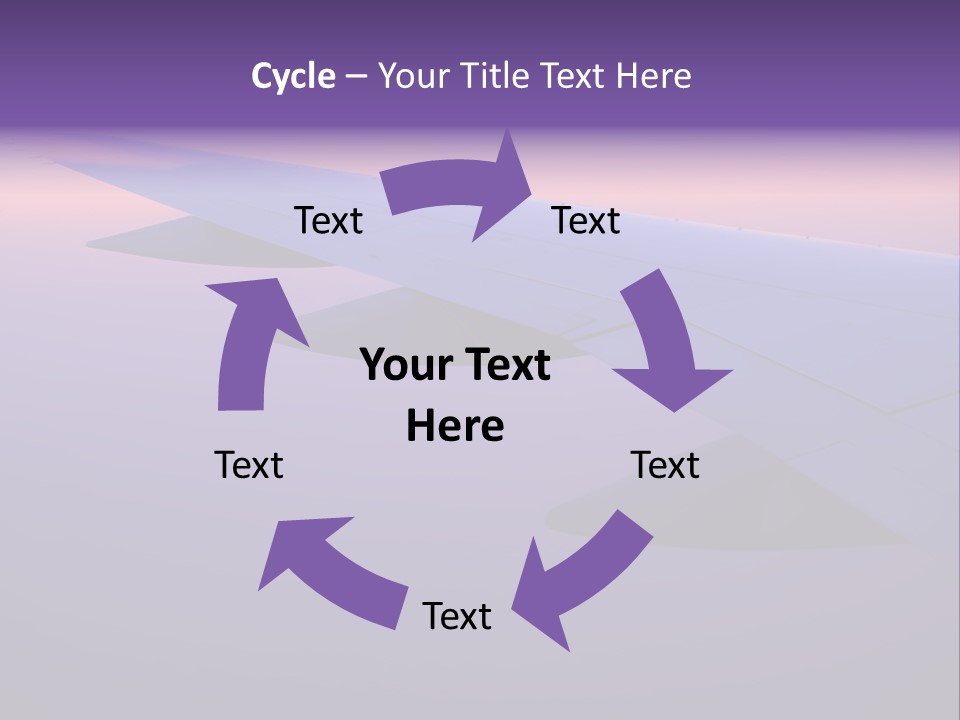 Cycle – Your Title Text Here

Text

Text

Your Text Here

Text

Text

Text